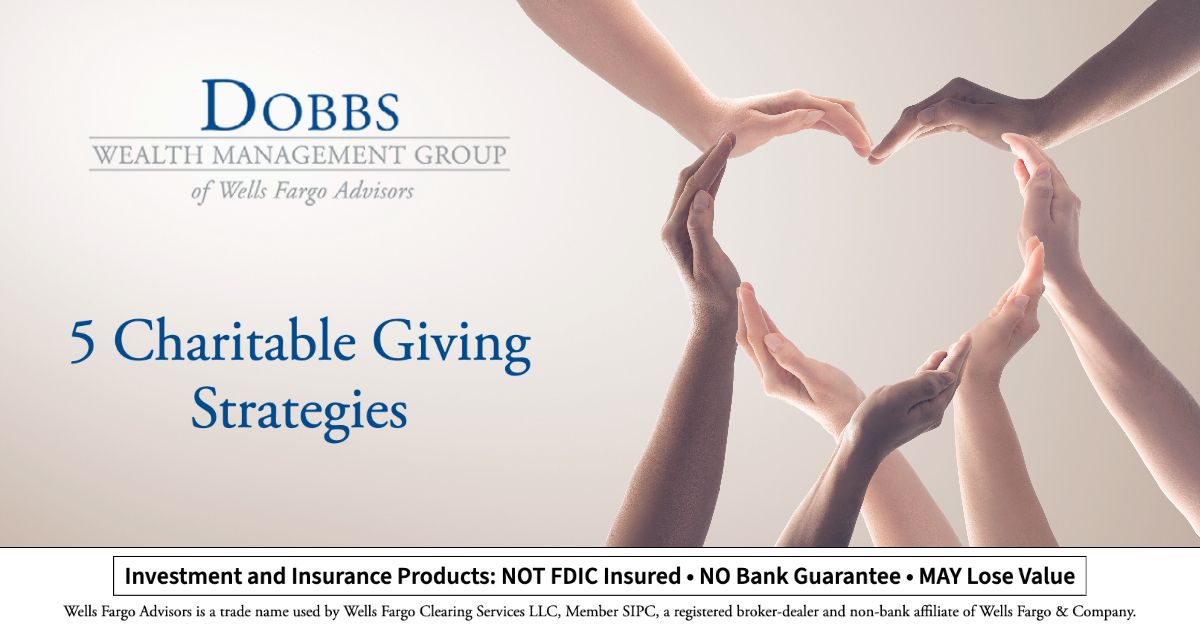 DOBBS
WEALTH MANAGEMENT GROUP
of Wells Fargo Advisors

5 Charitable Giving Strategies

Investment and Insurance Products: NOT FDIC Insured • NO Bank Guarantee • MAY Lose Value

Wells Fargo Advisors is a trade name used by Wells Fargo Clearing Services LLC, Member SIPC, a registered broker-dealer and non-bank affiliate of Wells Fargo & Company.